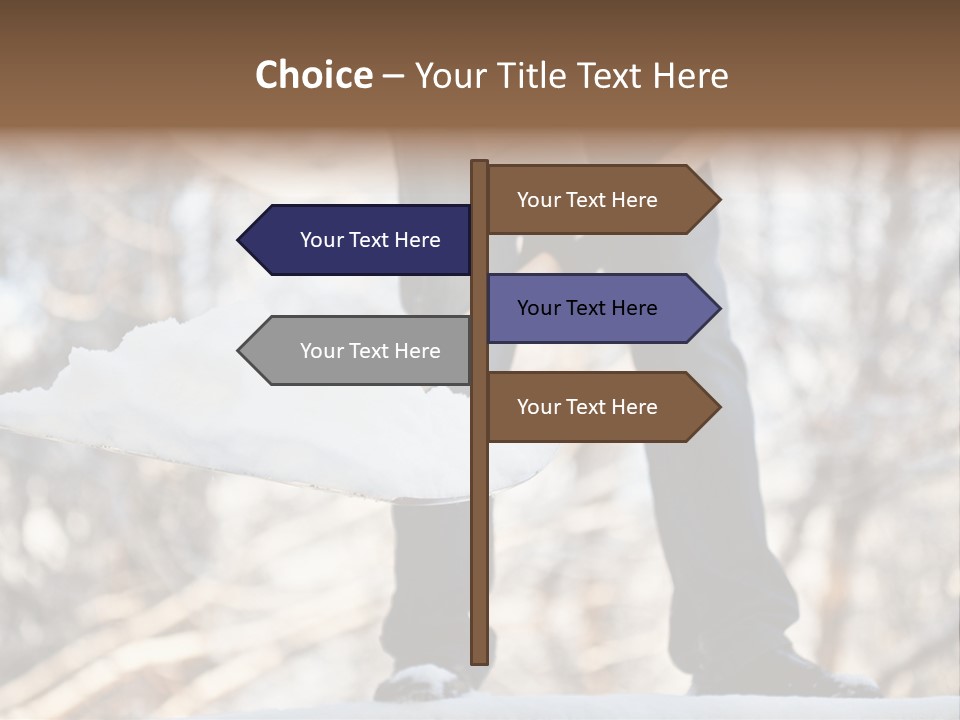 Choice – Your Title Text Here

Your Text Here

Your Text Here

Your Text Here

Your Text Here

Your Text Here